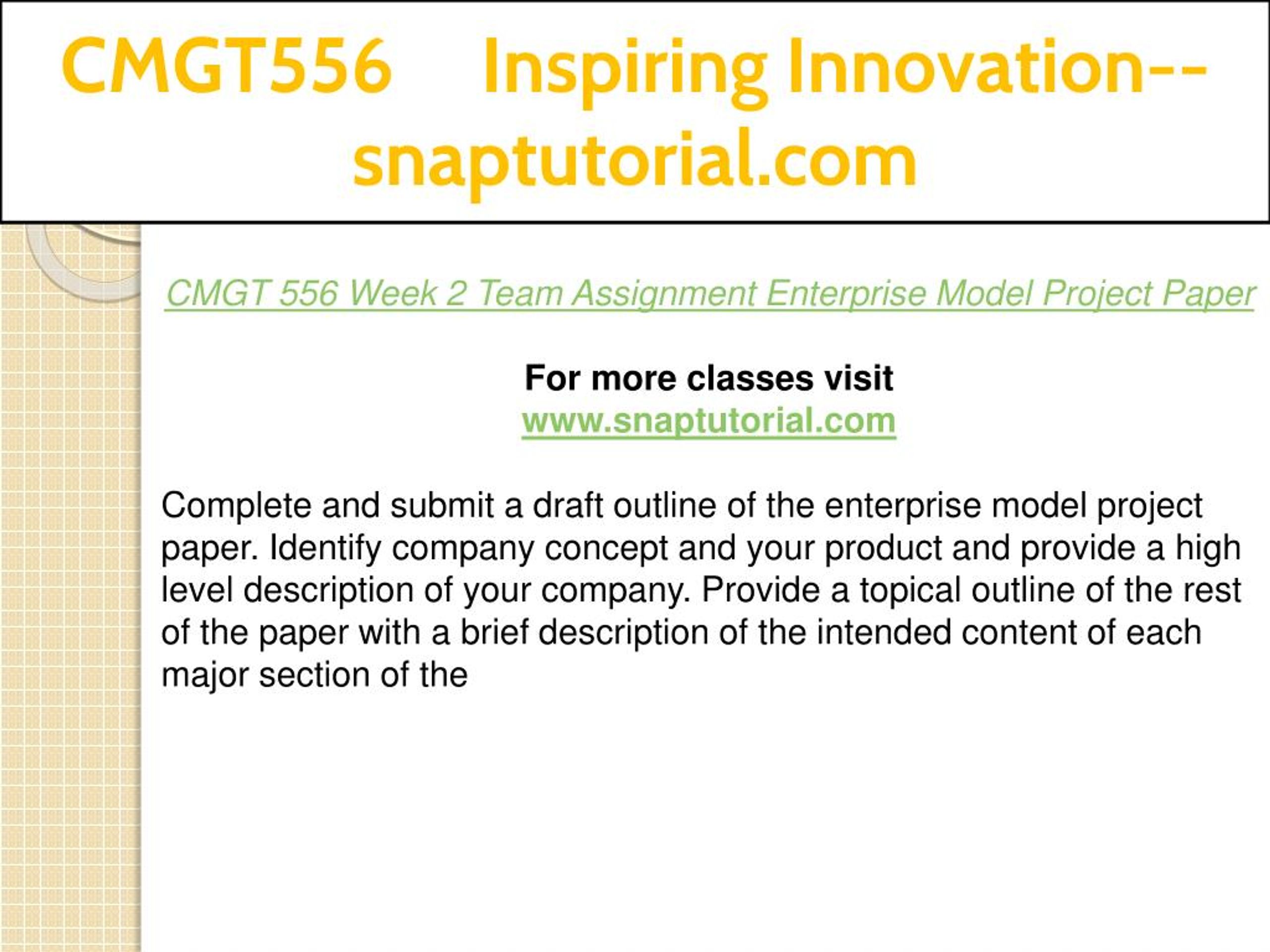 CMGT556 Inspiring Innovation--snaptutorial.com

CMGT 556 Week 2 Team Assignment Enterprise Model Project Paper

For more classes visit
www.snaptutorial.com

Complete and submit a draft outline of the enterprise model project paper. Identify company concept and your product and provide a high level description of your company. Provide a topical outline of the rest of the paper with a brief description of the intended content of each major section of the